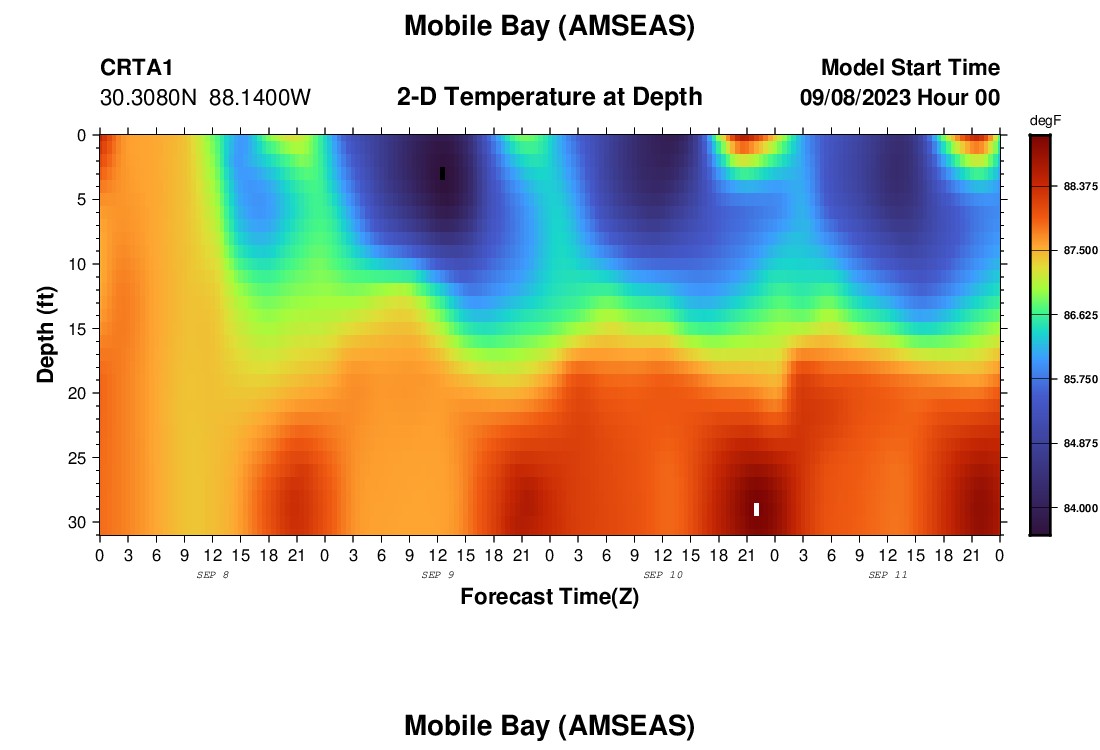 Mobile Bay (AMSEAS)

CRTA1
30.3080N 88.1400W

2-D Temperature at Depth

Model Start Time
09/08/2023 Hour 00

degF

88.375
87.500
86.625
85.750
84.875
84.000

Depth (ft)

0
5
10
15
20
25
30

0 3 6 9 12 15 18 21 0 3 6 9 12 15 18 21 0 3 6 9 12 15 18 21 0 3 6 9 12 15 18 21 0

SEP 8
SEP 9
SEP 10
SEP 11

Forecast Time(Z)

Mobile Bay (AMSEAS)